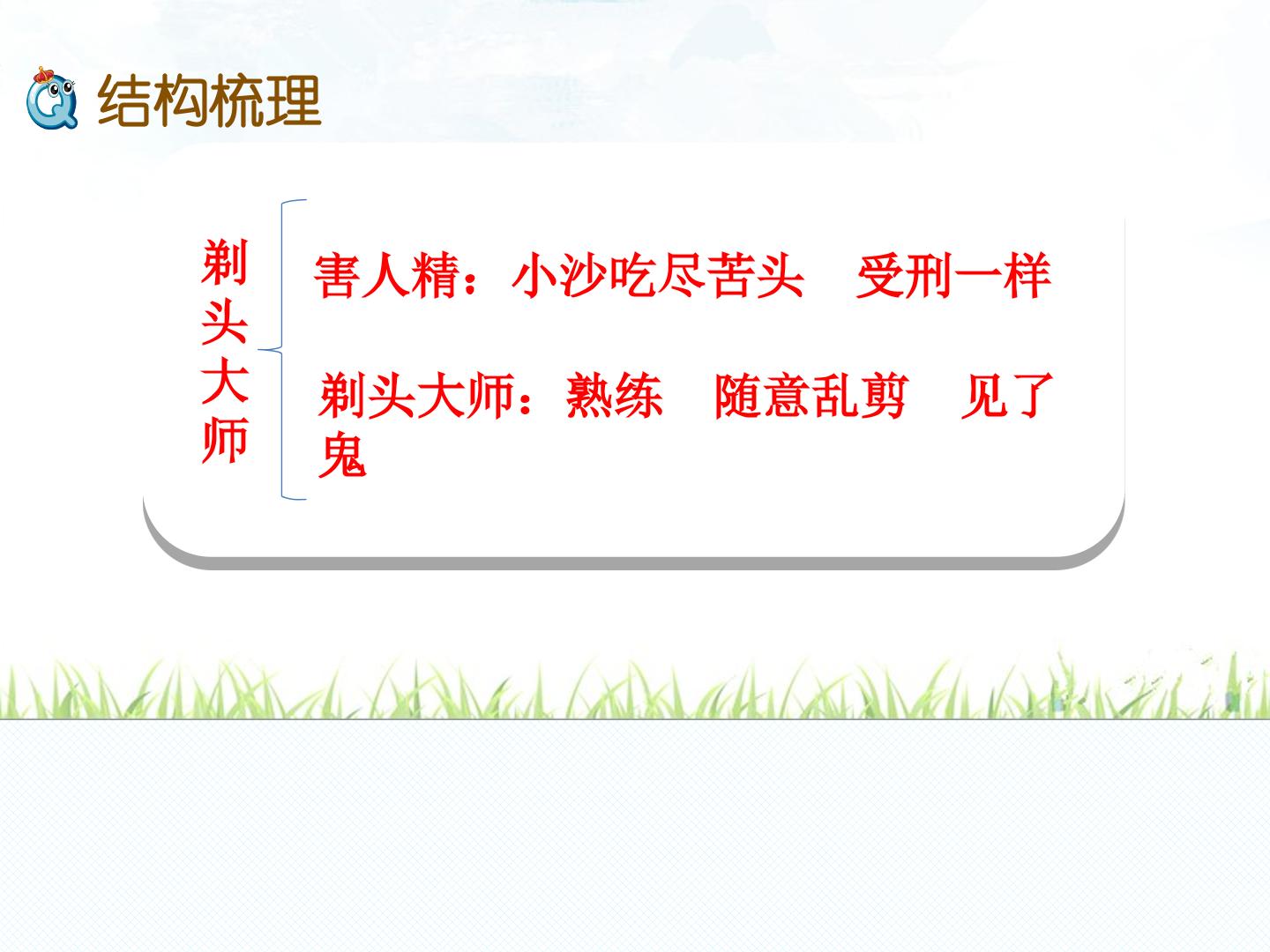 结构梳理

剃头大师

害人精：小沙吃尽苦头　受刑一样

剃头大师：熟练　随意乱剪　见了鬼